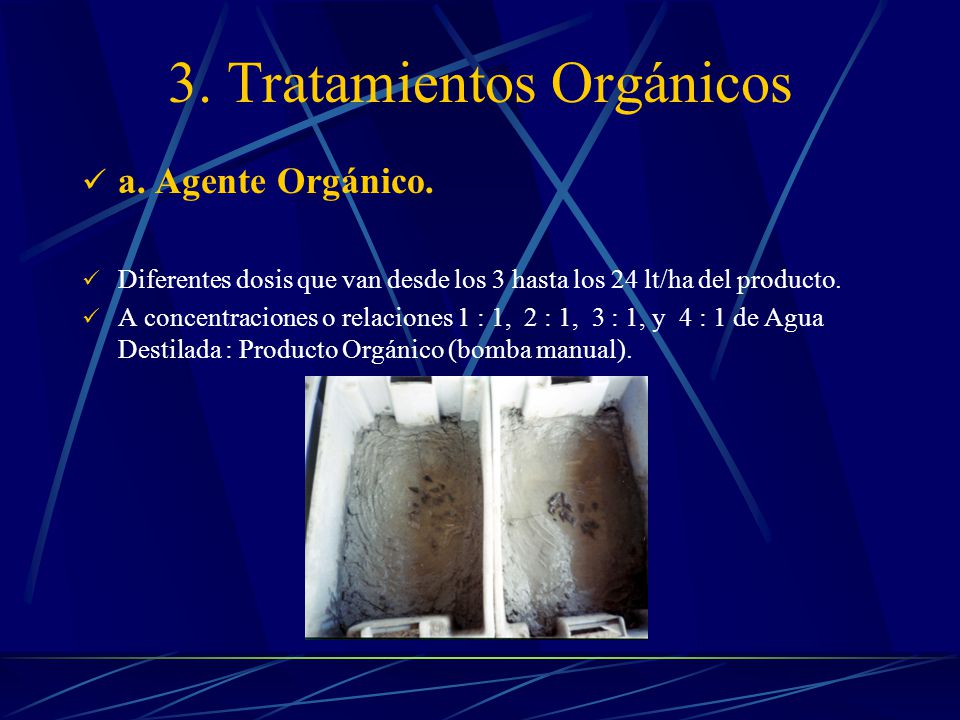 3. Tratamientos Orgánicos

✓ a. Agente Orgánico.

✓ Diferentes dosis que van desde los 3 hasta los 24 lt/ha del producto.

✓ A concentraciones o relaciones 1 : 1, 2 : 1, 3 : 1, y 4 : 1 de Agua Destilada : Producto Orgánico (bomba manual).